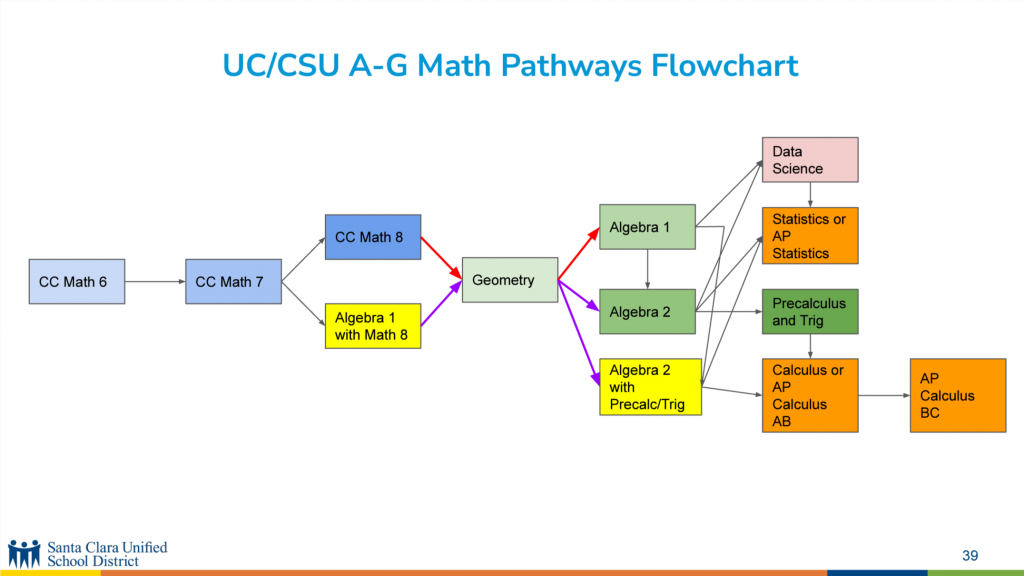 UC/CSU A-G Math Pathways Flowchart

CC Math 6

CC Math 7

CC Math 8

Algebra 1 with Math 8

Geometry

Algebra 1

Algebra 2

Algebra 2 with Precalc/Trig

Data Science

Statistics or AP Statistics

Precalculus and Trig

Calculus or AP Calculus AB

AP Calculus BC

Santa Clara Unified School District

39